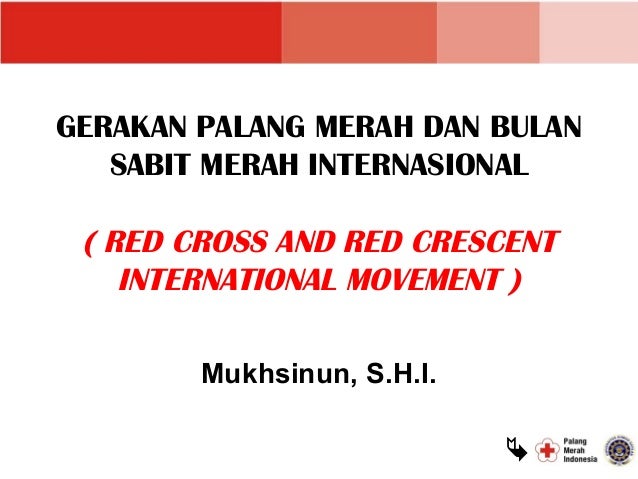 GERAKAN PALANG MERAH DAN BULAN SABIT MERAH INTERNASIONAL

( RED CROSS AND RED CRESCENT INTERNATIONAL MOVEMENT )

Mukhsinun, S.H.I.

Palang Merah Indonesia